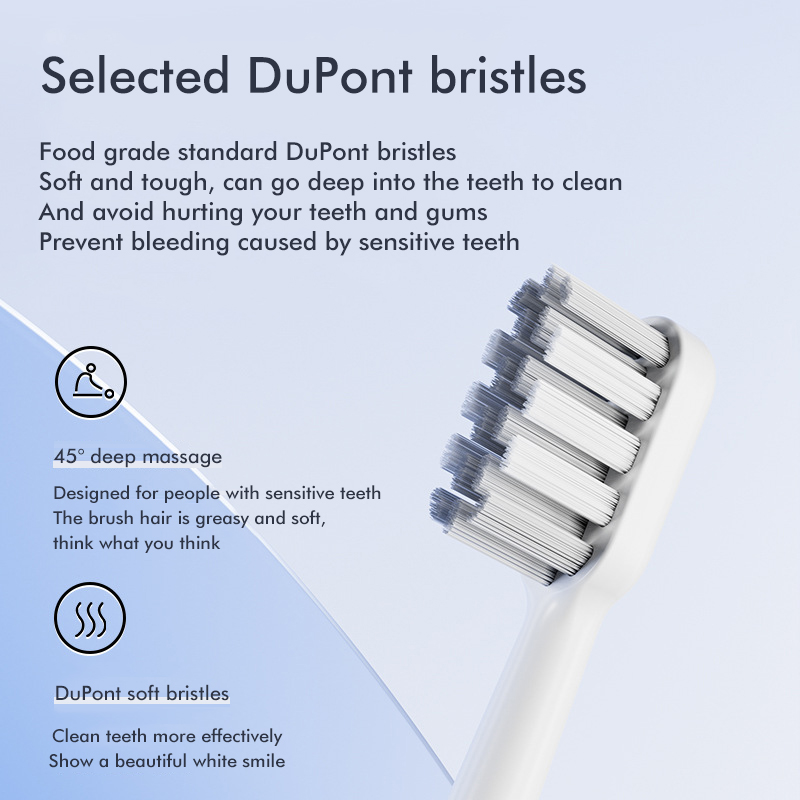 Selected DuPont bristles

Food grade standard DuPont bristles
Soft and tough, can go deep into the teeth to clean
And avoid hurting your teeth and gums
Prevent bleeding caused by sensitive teeth

45° deep massage

Designed for people with sensitive teeth
The brush hair is greasy and soft,
think what you think

DuPont soft bristles

Clean teeth more effectively
Show a beautiful white smile